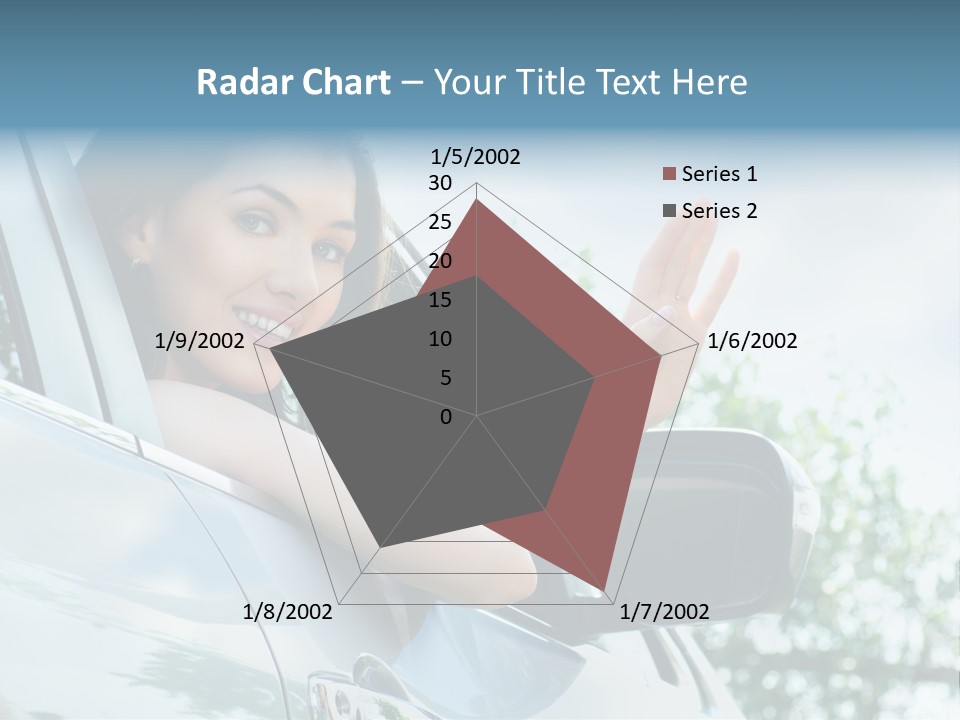 Radar Chart – Your Title Text Here

1/5/2002
30
25
20
15
10
5
0
1/6/2002
1/7/2002
1/8/2002
1/9/2002

Series 1
Series 2